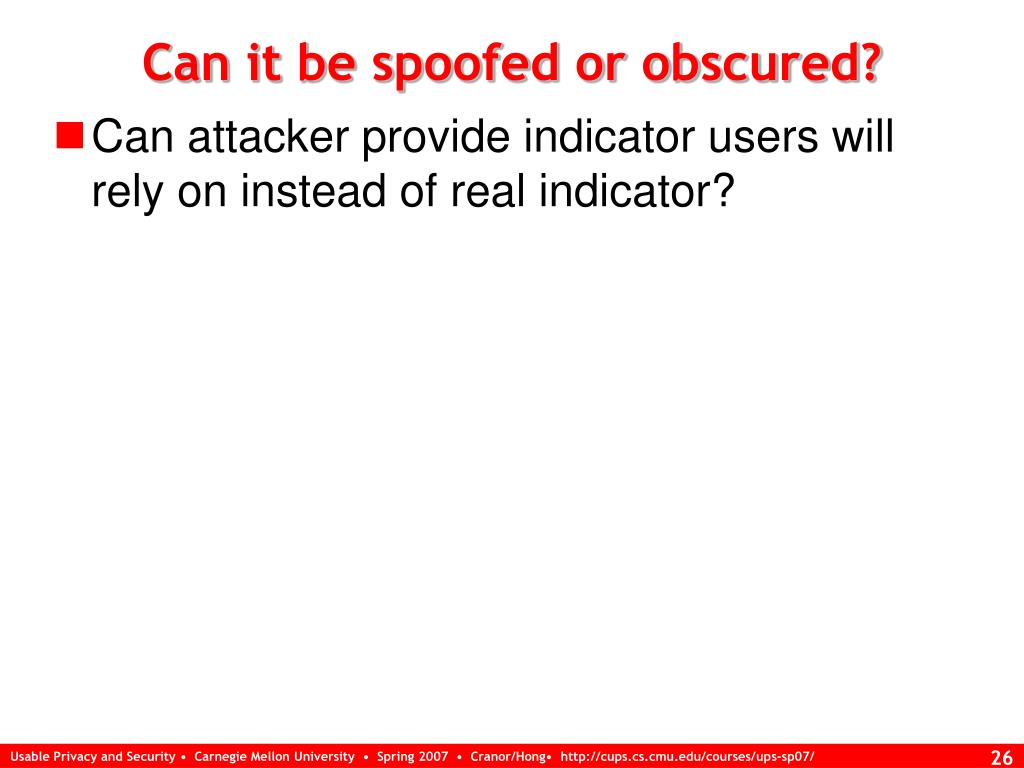 Can it be spoofed or obscured?

Can attacker provide indicator users will rely on instead of real indicator?

Usable Privacy and Security • Carnegie Mellon University • Spring 2007 • Cranor/Hong• http://cups.cs.cmu.edu/courses/ups-sp07/ 26